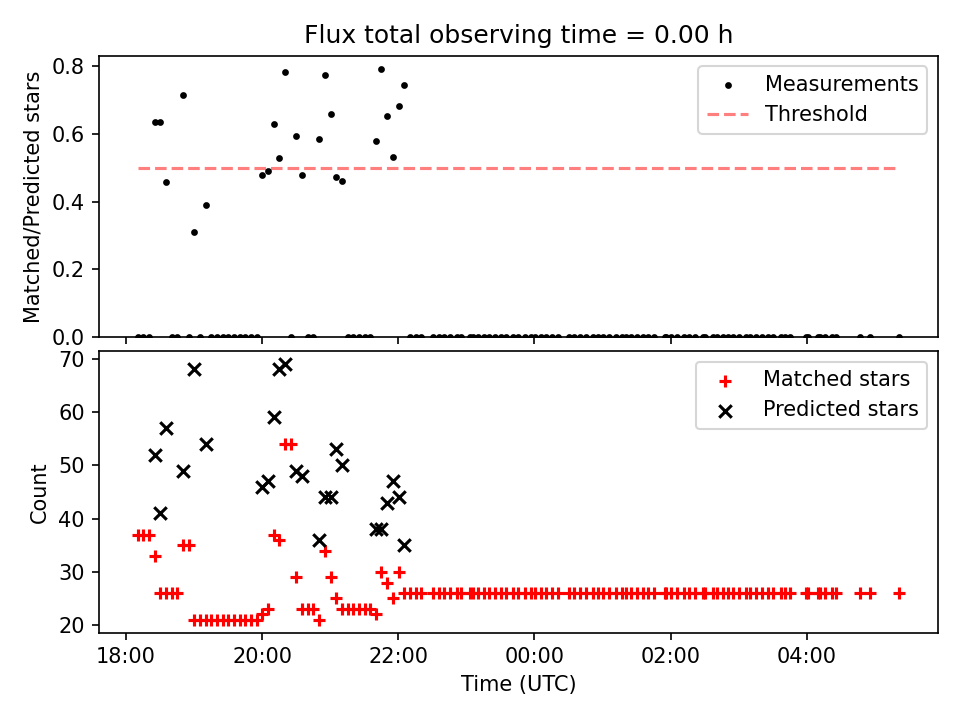 Flux total observing time = 0.00 h

Matched/Predicted stars

0.8
0.6
0.4
0.2
0.0

Measurements
Threshold

Count

70
60
50
40
30
20

Matched stars
Predicted stars

18:00
20:00
22:00
00:00
02:00
04:00

Time (UTC)